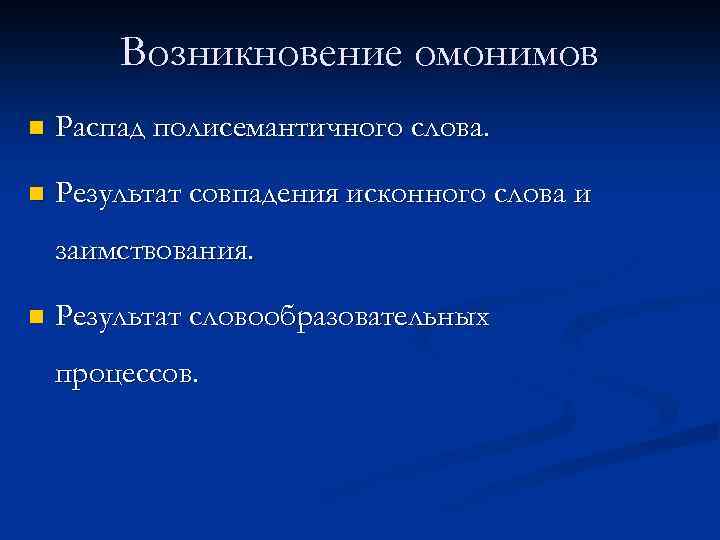 Возникновение омонимов

Распад полисемантичного слова.

Результат совпадения исконного слова и заимствования.

Результат словообразовательных процессов.